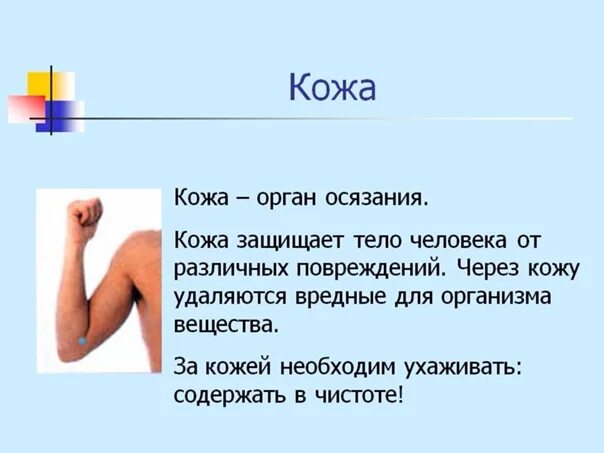 Кожа

Кожа – орган осязания.

Кожа защищает тело человека от различных повреждений. Через кожу удаляются вредные для организма вещества.

За кожей необходим ухаживать: содержать в чистоте!